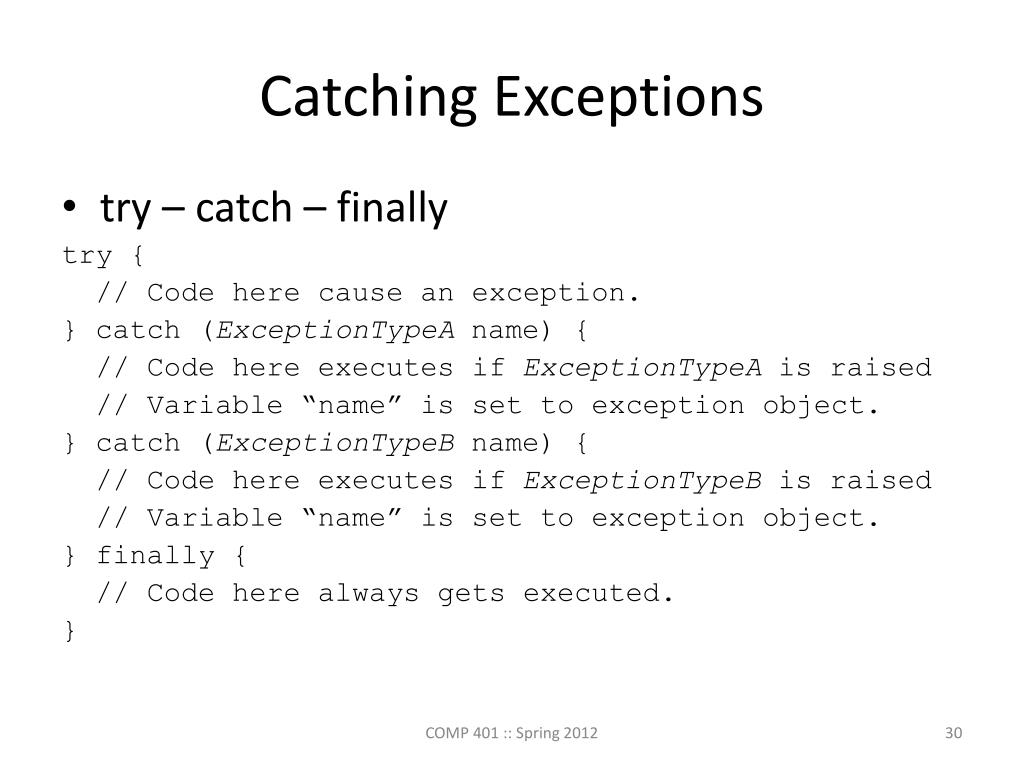 Catching Exceptions

• try – catch – finally

try {
  // Code here cause an exception.
} catch (ExceptionTypeA name) {
  // Code here executes if ExceptionTypeA is raised
  // Variable “name” is set to exception object.
} catch (ExceptionTypeB name) {
  // Code here executes if ExceptionTypeB is raised
  // Variable “name” is set to exception object.
} finally {
  // Code here always gets executed.
}

COMP 401 :: Spring 2012

30